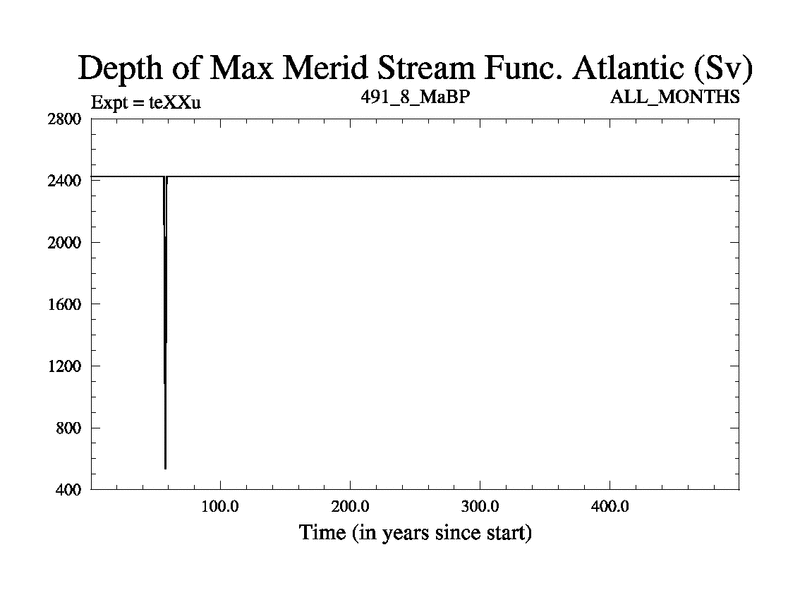 Depth of Max Merid Stream Func. Atlantic (Sv)
Expt = teXXu
491_8_MaBP
ALL_MONTHS

2800
2400
2000
1600
1200
800
400

100.0
200.0
300.0
400.0
Time (in years since start)